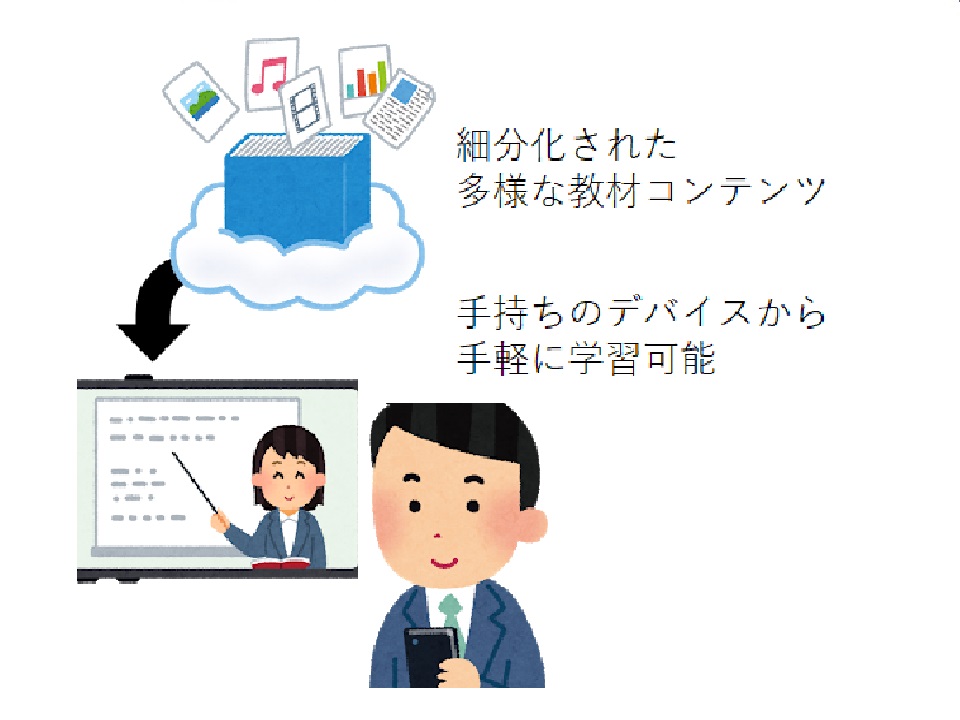 細分化された
多様な教材コンテンツ

手持ちのデバイスから
手軽に学習可能